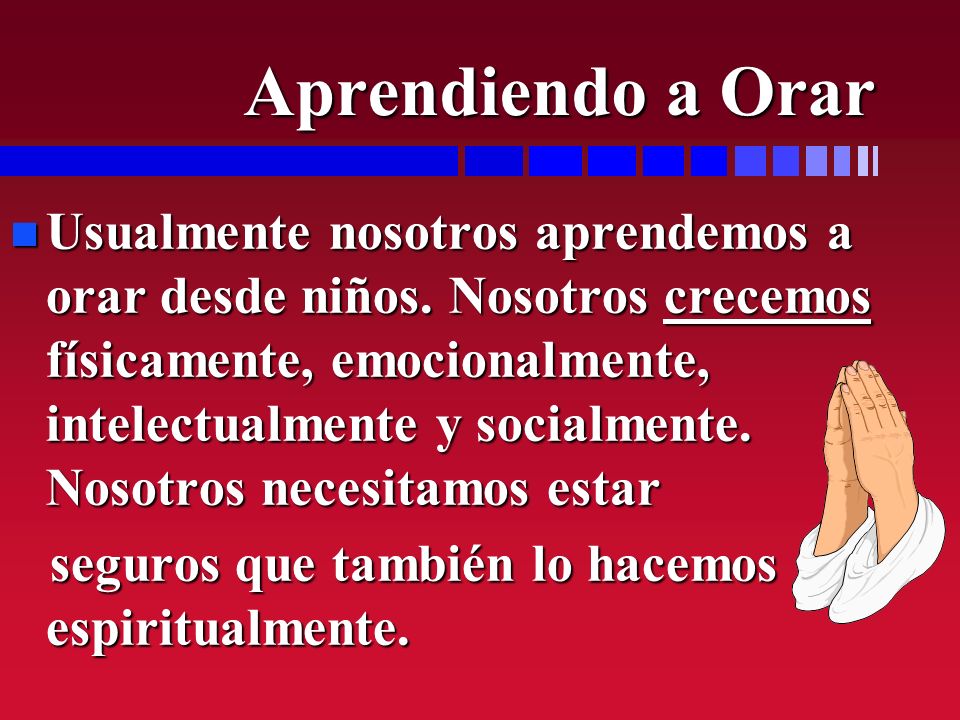 Aprendiendo a Orar

Usualmente nosotros aprendemos a orar desde niños. Nosotros crecemos físicamente, emocionalmente, intelectualmente y socialmente. Nosotros necesitamos estar

seguros que también lo hacemos espiritualmente.